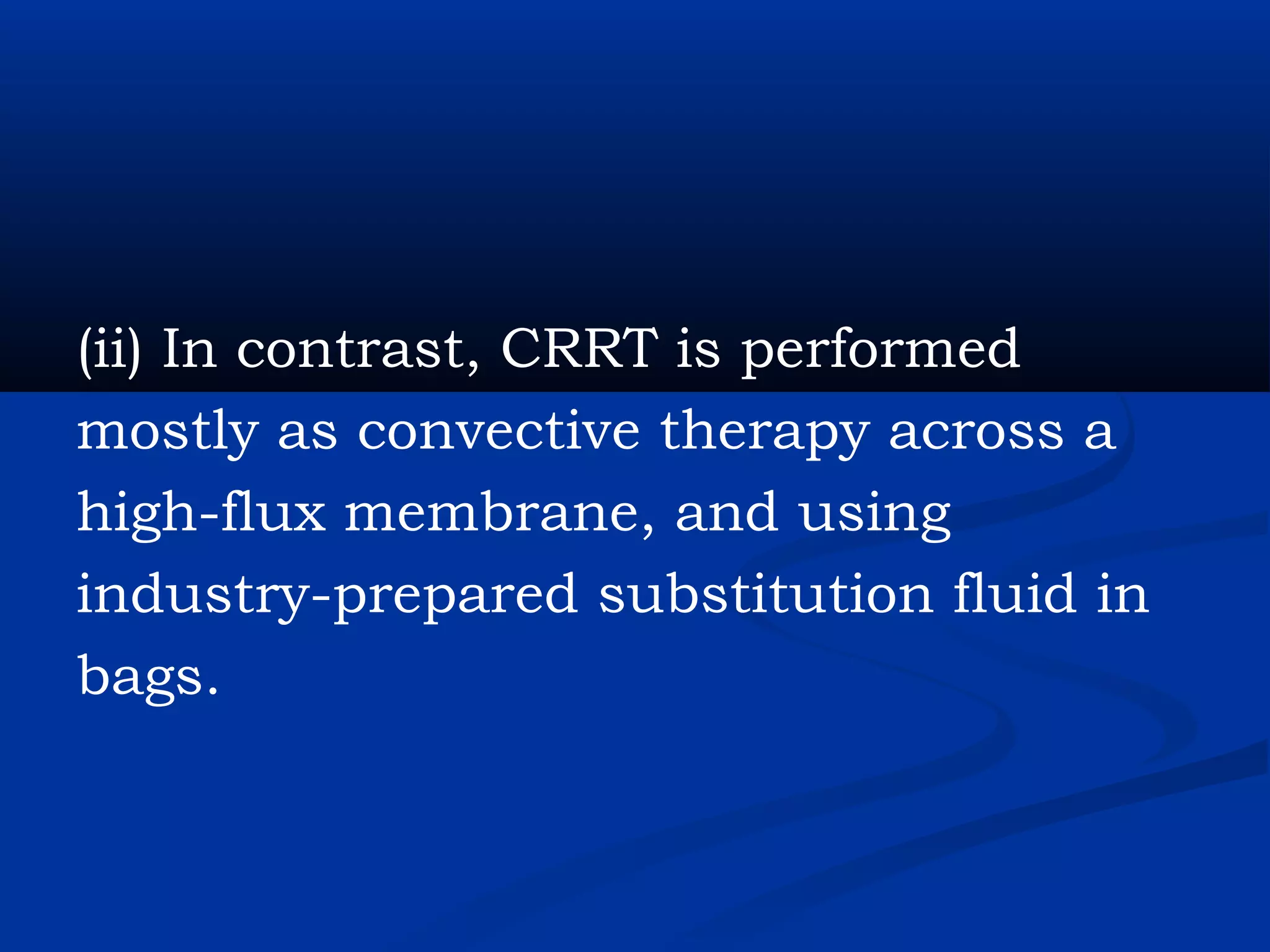 (ii) In contrast, CRRT is performed mostly as convective therapy across a high-flux membrane, and using industry-prepared substitution fluid in bags.